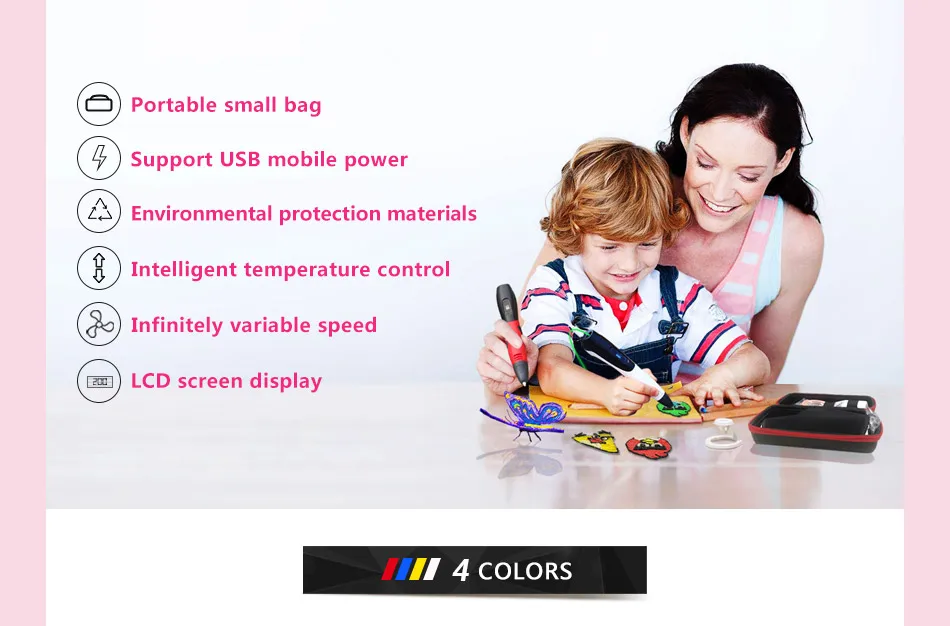 Portable small bag

Support USB mobile power

Environmental protection materials

Intelligent temperature control

Infinitely variable speed

200

LCD screen display

4 COLORS